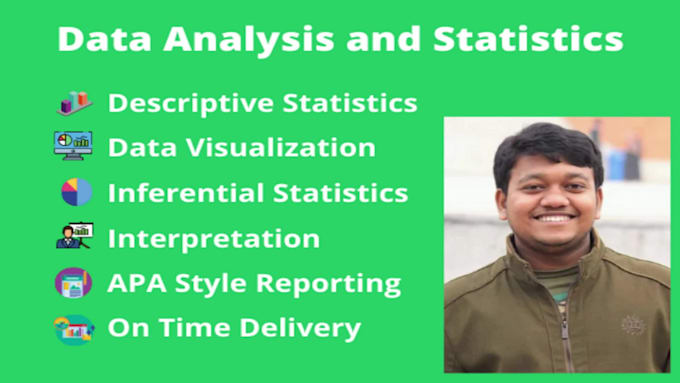 Data Analysis and Statistics

Descriptive Statistics
Data Visualization
Inferential Statistics
Interpretation
APA Style Reporting
On Time Delivery